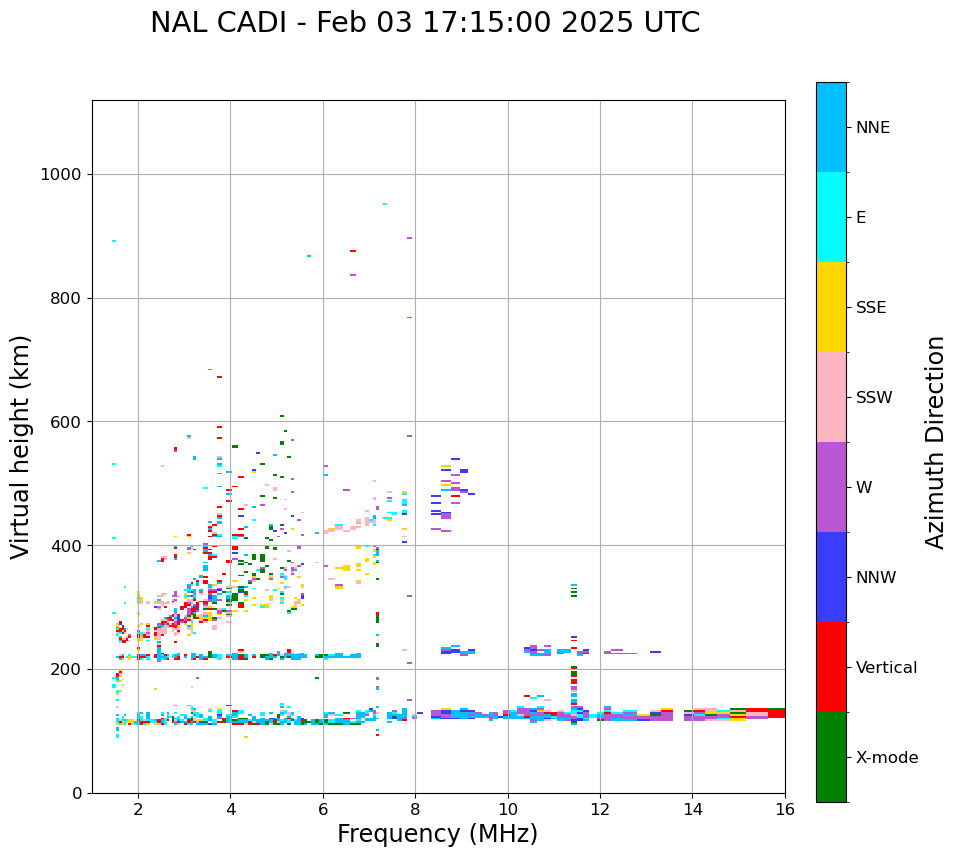 NAL CADI - Feb 03 17:15:00 2025 UTC

Virtual height (km)

1000
800
600
400
200
0

2
4
6
8
10
12
14
16

Frequency (MHz)

NNE
E
SSE
SSW
W
NNW
Vertical
X-mode

Azimuth Direction